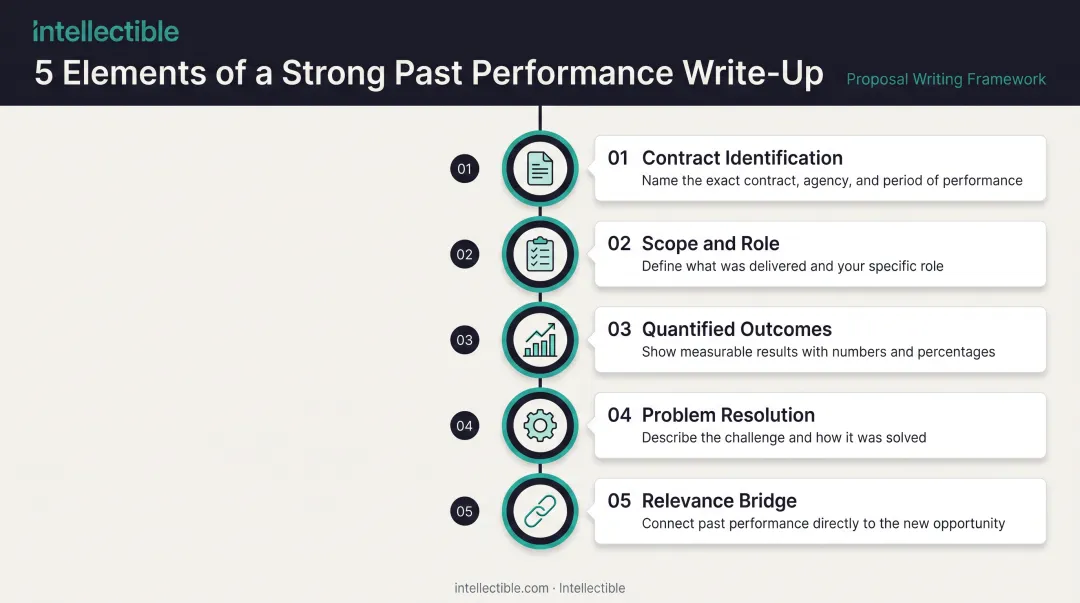 intellectible

5 Elements of a Strong Past Performance Write-Up

Proposal Writing Framework

01

01 Contract Identification
Name the exact contract, agency, and period of performance

02

02 Scope and Role
Define what was delivered and your specific role

03

03 Quantified Outcomes
Show measurable results with numbers and percentages

04

04 Problem Resolution
Describe the challenge and how it was solved

05

05 Relevance Bridge
Connect past performance directly to the new opportunity

intellectible.com · Intellectible